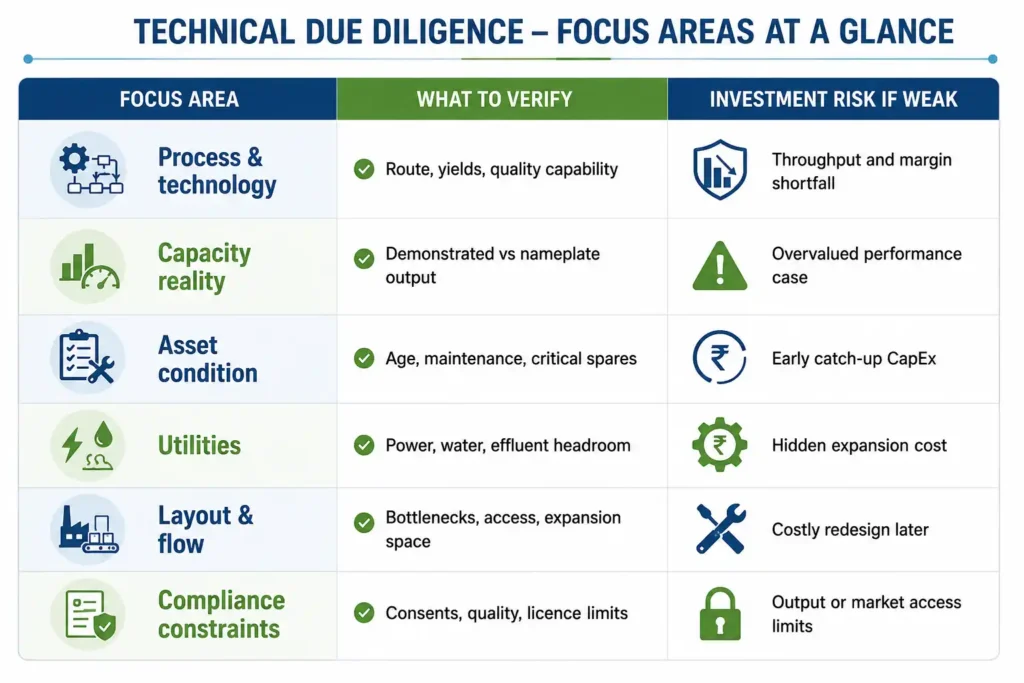 TECHNICAL DUE DILIGENCE – FOCUS AREAS AT A GLANCE

| FOCUS AREA | WHAT TO VERIFY | INVESTMENT RISK IF WEAK |
|---|---|---|
| Process & technology | Route, yields, quality capability | Throughput and margin shortfall |
| Capacity reality | Demonstrated vs nameplate output | Overvalued performance case |
| Asset condition | Age, maintenance, critical spares | Early catch-up CapEx |
| Utilities | Power, water, effluent headroom | Hidden expansion cost |
| Layout & flow | Bottlenecks, access, expansion space | Costly redesign later |
| Compliance constraints | Consents, quality, licence limits | Output or market access limits |